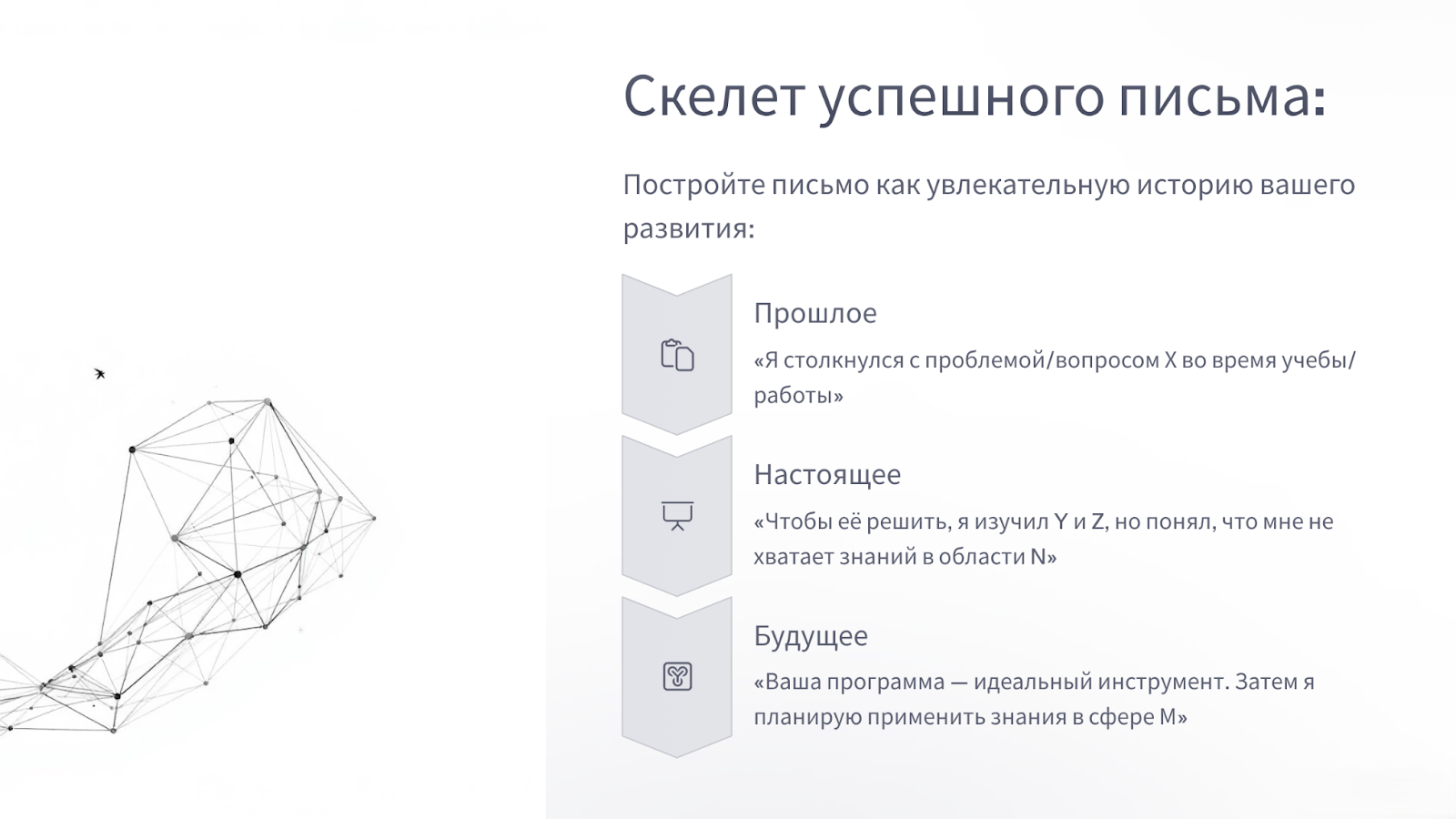 Скелет успешного письма:

Постройте письмо как увлекательную историю вашего развития:

Прошлое

«Я столкнулся с проблемой/вопросом X во время учебы/работы»

Настоящее

«Чтобы её решить, я изучил Y и Z, но понял, что мне не хватает знаний в области N»

Будущее

«Ваша программа — идеальный инструмент. Затем я планирую применить знания в сфере M»